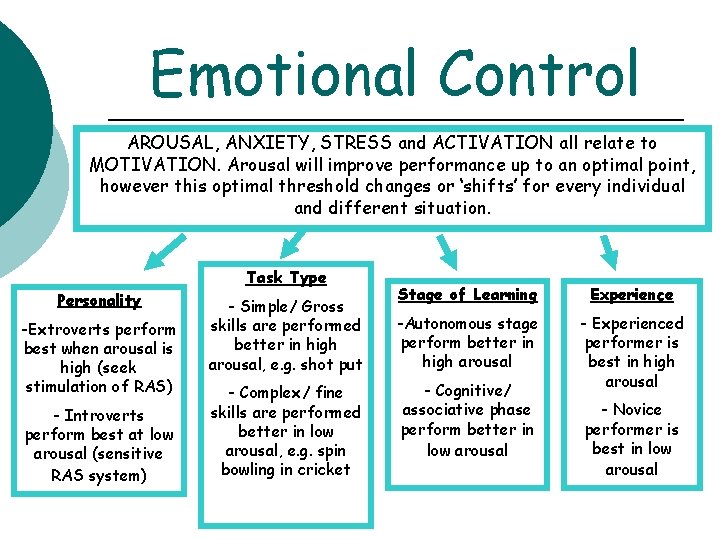 Emotional Control

AROUSAL, ANXIETY, STRESS and ACTIVATION all relate to MOTIVATION. Arousal will improve performance up to an optimal point, however this optimal threshold changes or 'shifts' for every individual and different situation.

Personality

-Extroverts perform best when arousal is high (seek stimulation of RAS)

- Introverts perform best at low arousal (sensitive RAS system)

Task Type

- Simple/ Gross skills are performed better in high arousal, e.g. shot put

- Complex/ fine skills are performed better in low arousal, e.g. spin bowling in cricket

Stage of Learning

-Autonomous stage perform better in high arousal

- Cognitive/ associative phase perform better in low arousal

Experience

- Experienced performer is best in high arousal

- Novice performer is best in low arousal